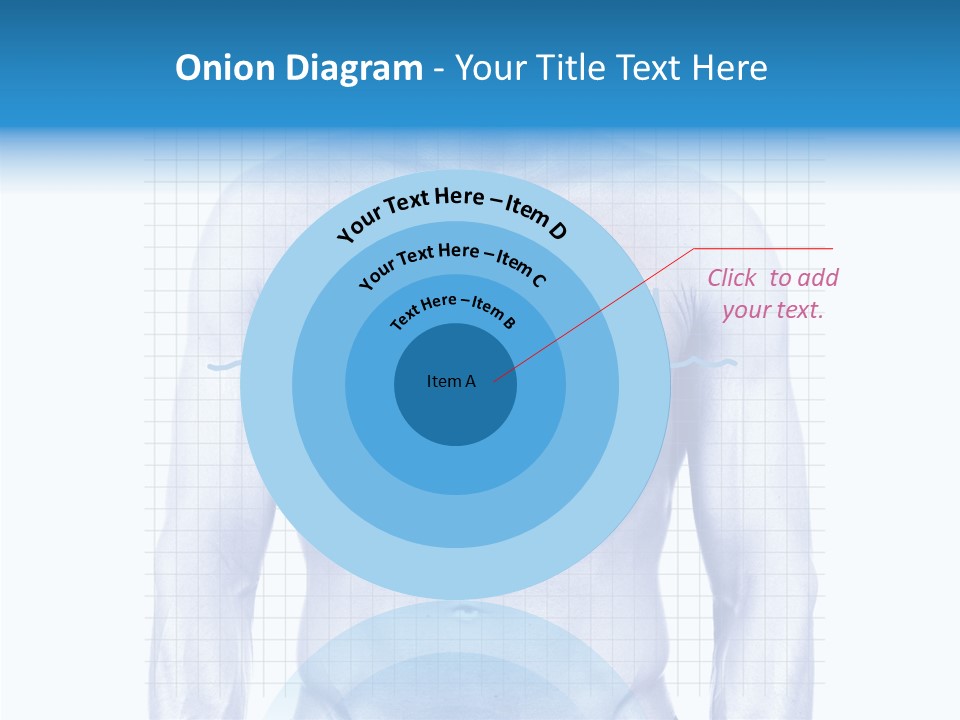 Onion Diagram - Your Title Text Here

Your Text Here – Item D

Your Text Here – Item C

Text Here – Item B

Item A

Click to add your text.